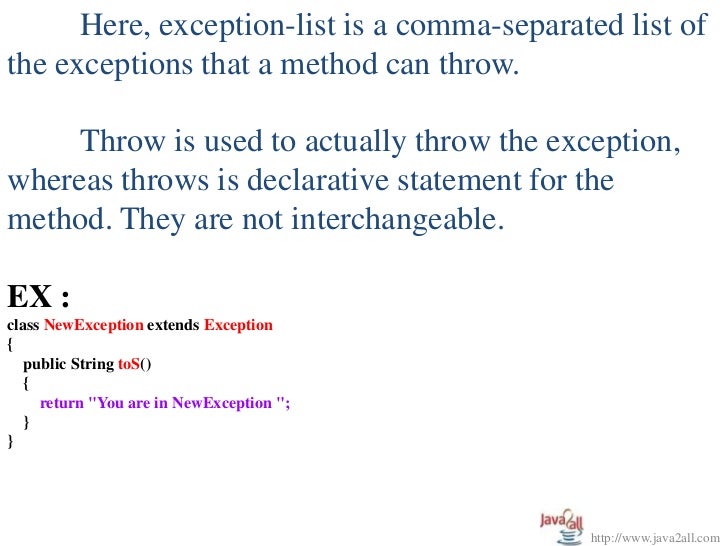 Here, exception-list is a comma-separated list of the exceptions that a method can throw.

Throw is used to actually throw the exception, whereas throws is declarative statement for the method. They are not interchangeable.

EX :
class NewException extends Exception
{
public String toS()
{
return "You are in NewException ";
}
}

Java2all
http://www.java2all.com